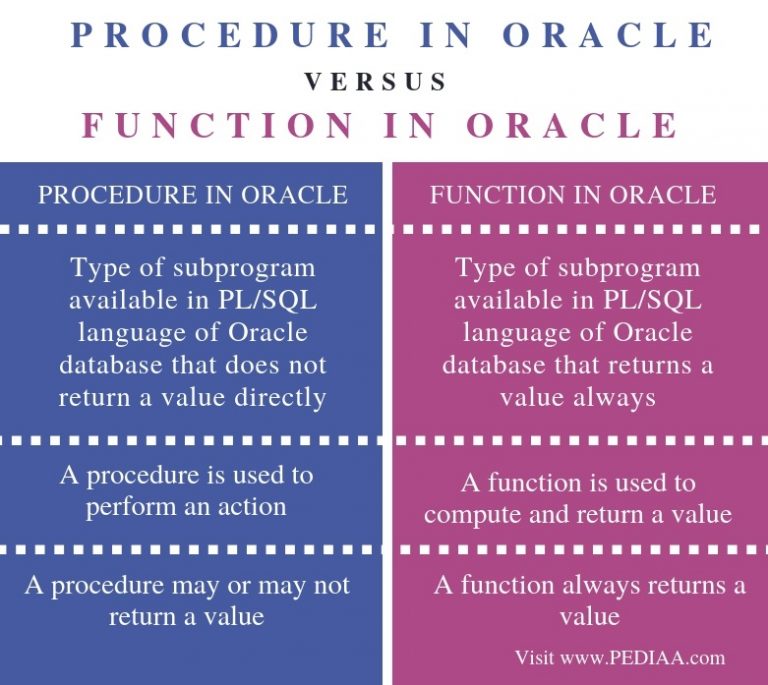 PROCEDURE IN ORACLE

VERSUS

FUNCTION IN ORACLE

| PROCEDURE IN ORACLE | FUNCTION IN ORACLE |
|---|---|
| Type of subprogram available in PL/SQL language of Oracle database that does not return a value directly | Type of subprogram available in PL/SQL language of Oracle database that returns a value always |
| A procedure is used to perform an action | A function is used to compute and return a value |
| A procedure may or may not return a value | A function always returns a value |

Visit www.PEDIAA.com